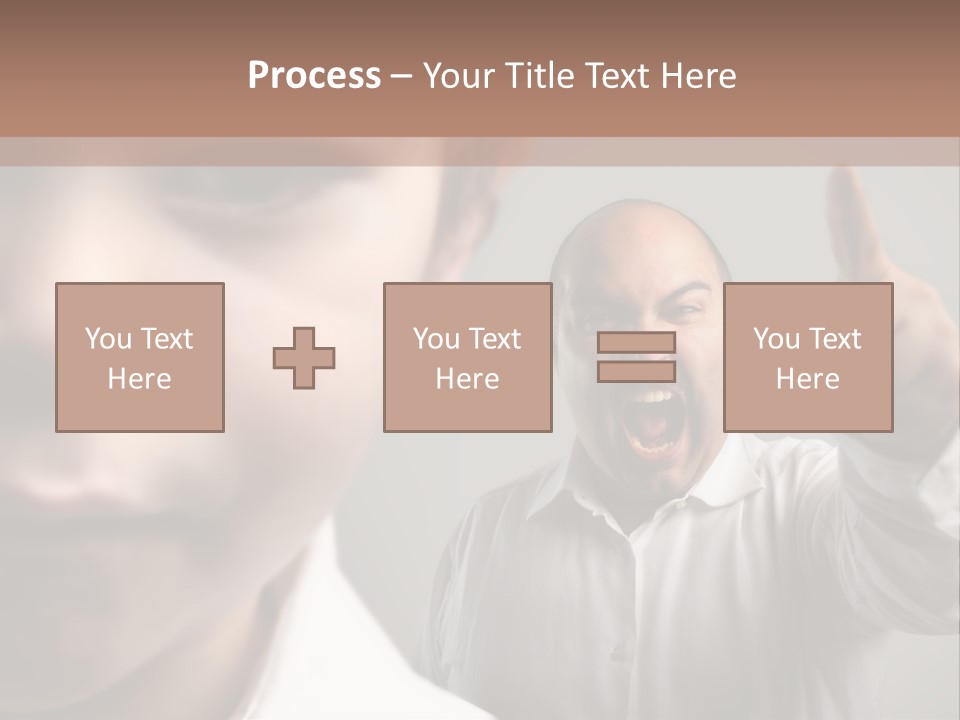 Process – Your Title Text Here

You Text Here

You Text Here

You Text Here